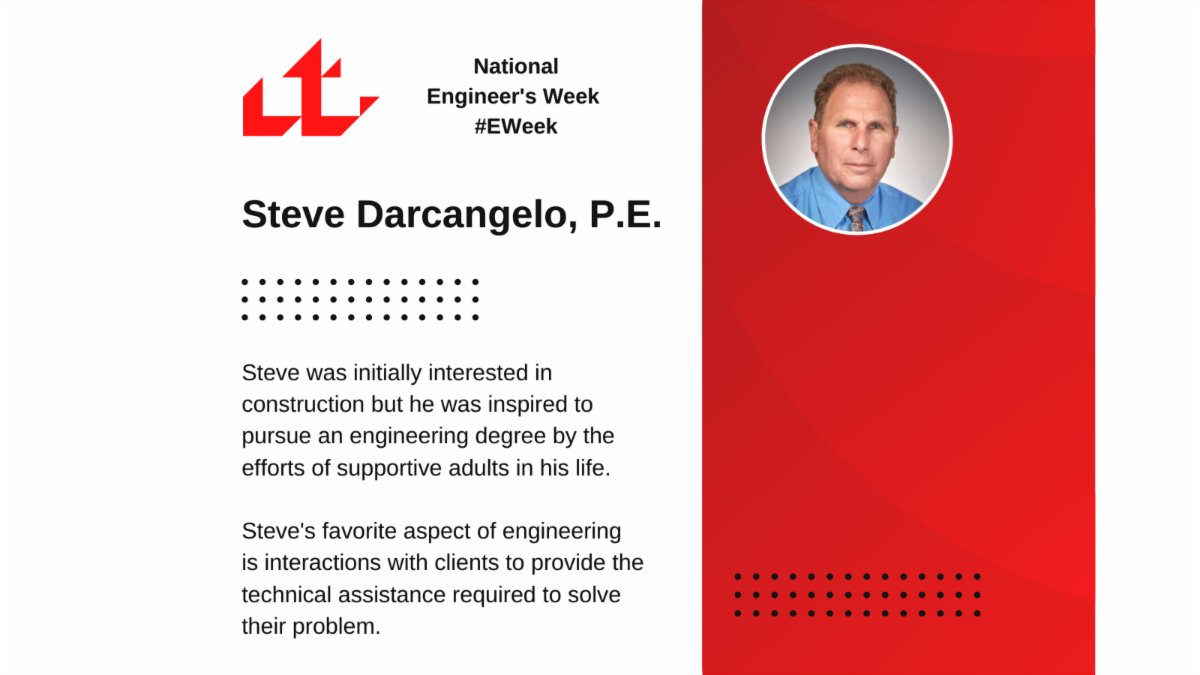 National
Engineer's Week
#EWeek

Steve Darcangelo, P.E.

Steve was initially interested in construction but he was inspired to pursue an engineering degree by the efforts of supportive adults in his life.

Steve's favorite aspect of engineering is interactions with clients to provide the technical assistance required to solve their problem.